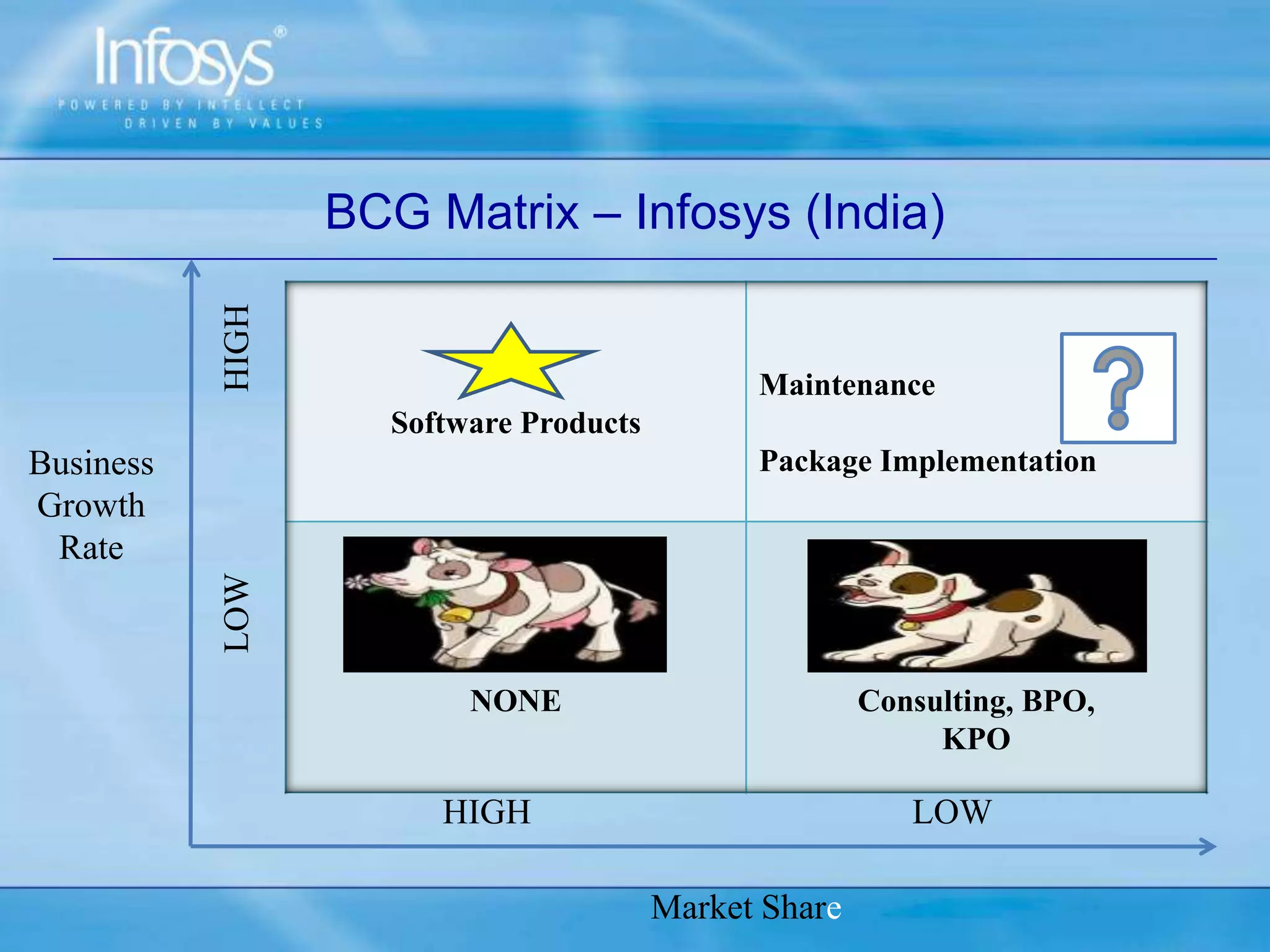 Infosys®
POWERED BY INTELLECT
DRIVEN BY VALUES

BCG Matrix – Infosys (India)

Business Growth Rate

HIGH

LOW

Software Products

Maintenance

Package Implementation

?

NONE

Consulting, BPO, KPO

HIGH

LOW

Market Share